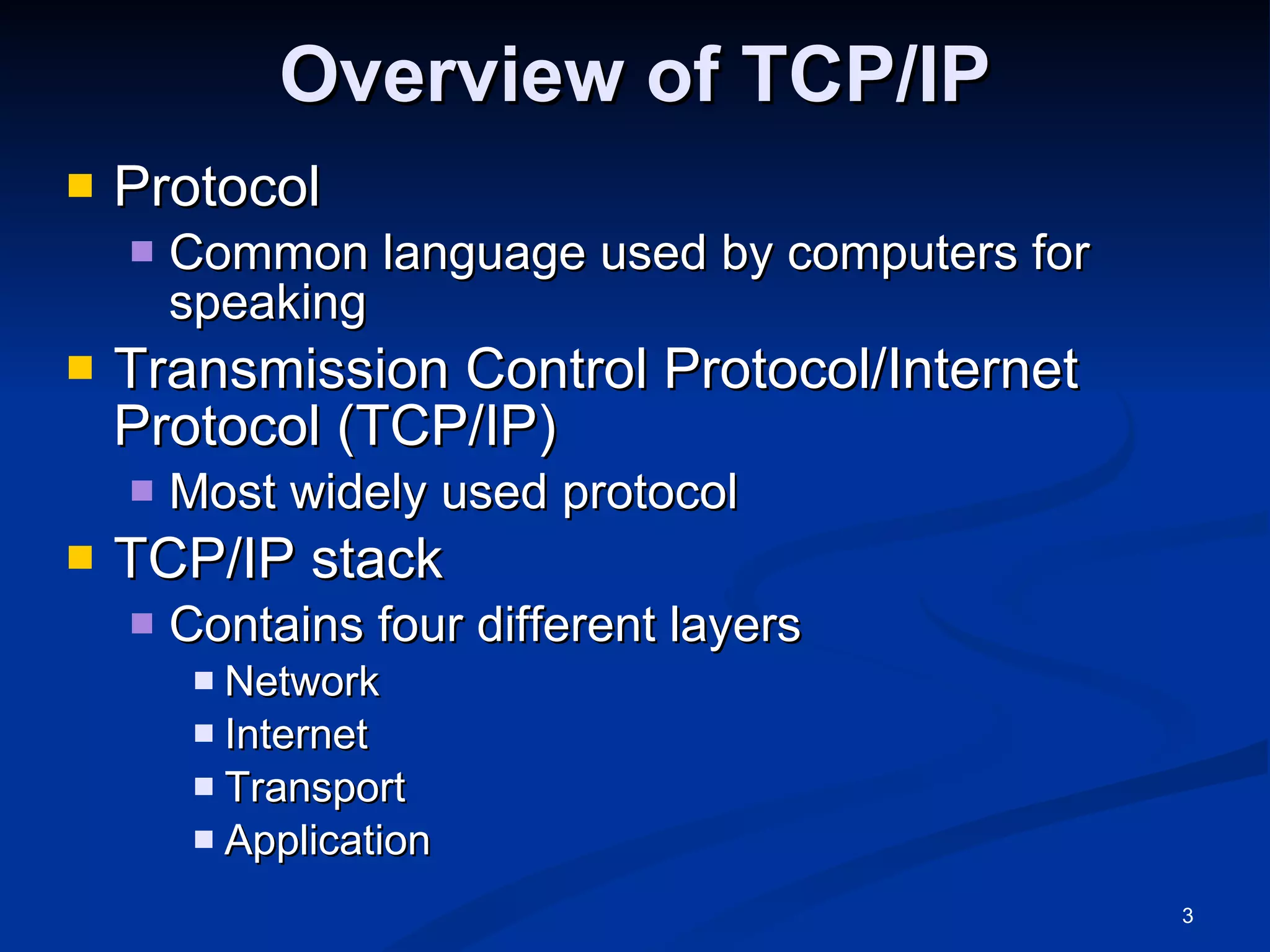 Overview of TCP/IP

Protocol

Common language used by computers for speaking

Transmission Control Protocol/Internet Protocol (TCP/IP)

Most widely used protocol

TCP/IP stack

Contains four different layers

Network

Internet

Transport

Application

3